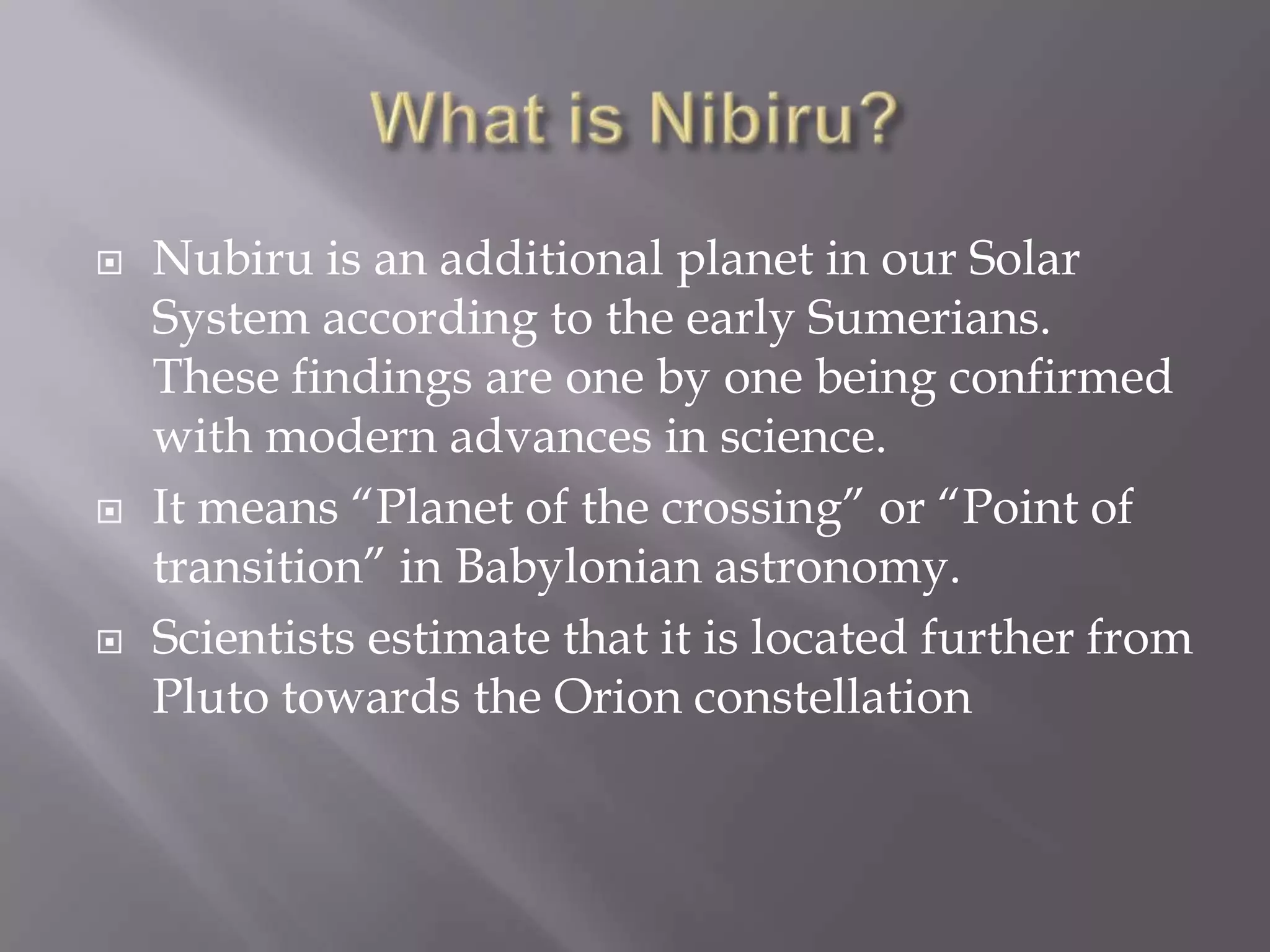 What is Nibiru?

Nubiru is an additional planet in our Solar System according to the early Sumerians. These findings are one by one being confirmed with modern advances in science.

It means “Planet of the crossing” or “Point of transition” in Babylonian astronomy.

Scientists estimate that it is located further from Pluto towards the Orion constellation